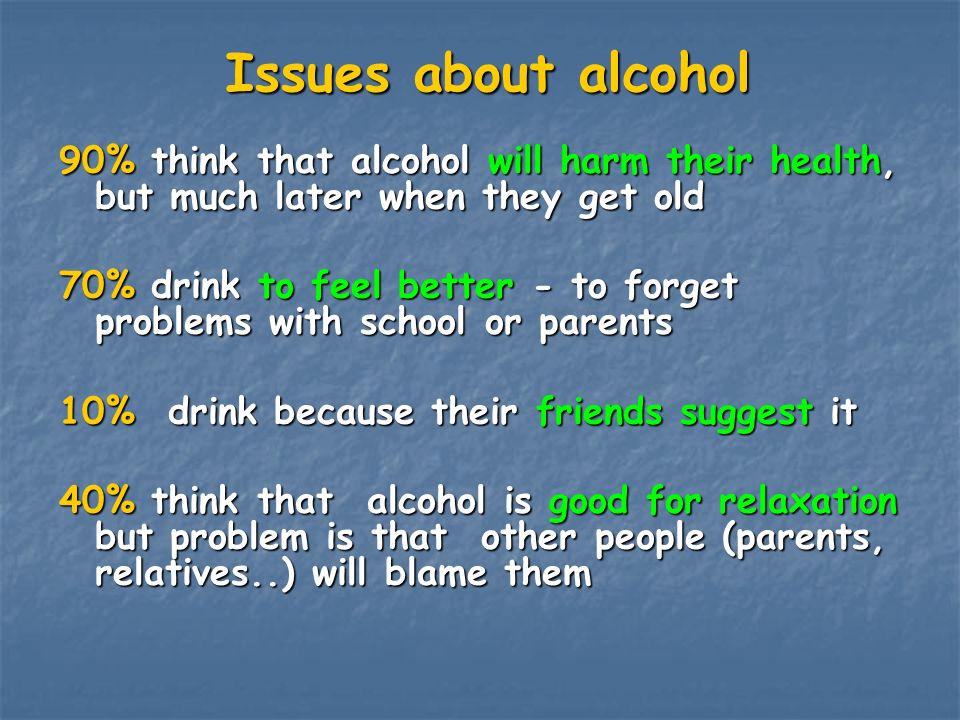 Issues about alcohol

90% think that alcohol will harm their health, but much later when they get old

70% drink to feel better - to forget problems with school or parents

10% drink because their friends suggest it

40% think that alcohol is good for relaxation but problem is that other people (parents, relatives..) will blame them